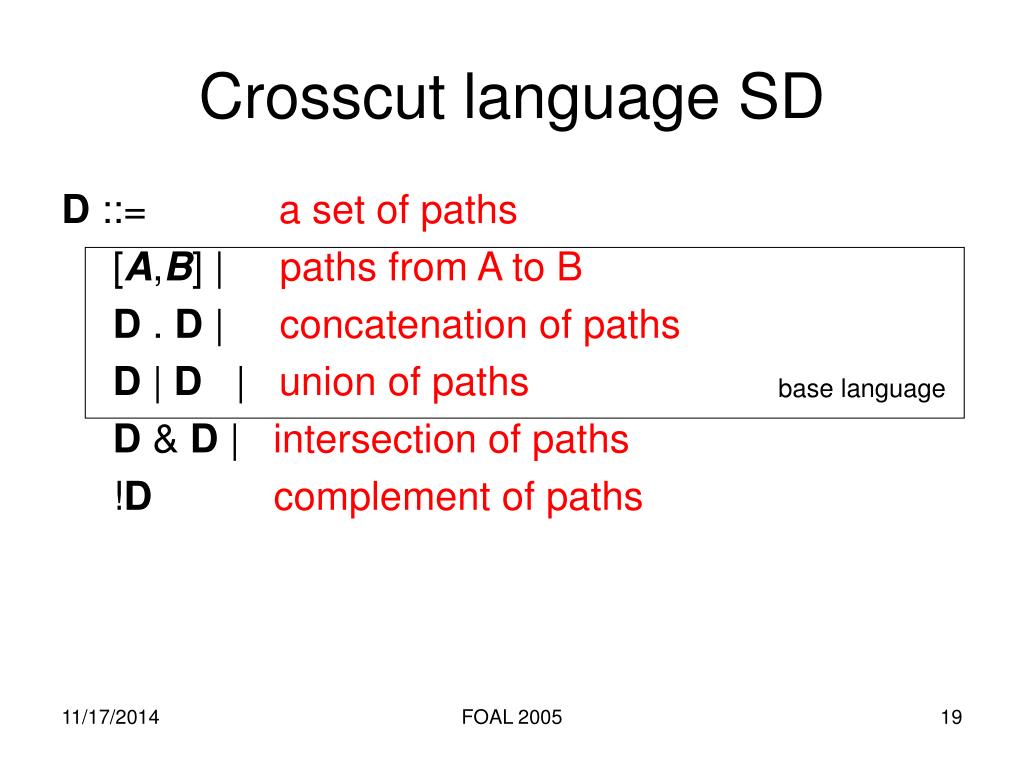 Crosscut language SD

D ::= a set of paths

[A,B] | paths from A to B

D . D | concatenation of paths

D | D | union of paths

base language

D & D | intersection of paths

!D complement of paths

11/17/2014

FOAL 2005

19